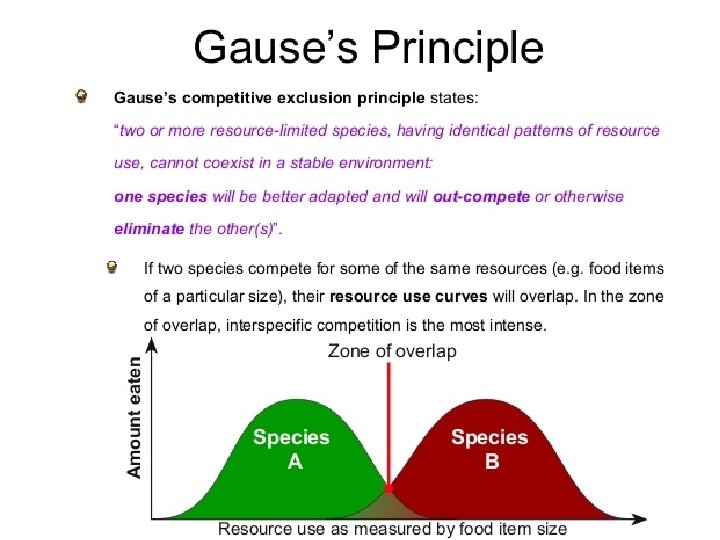 Gause's Principle

Gause's competitive exclusion principle states:

"two or more resource-limited species, having identical patterns of resource use, cannot coexist in a stable environment:

one species will be better adapted and will out-compete or otherwise eliminate the other(s)".

If two species compete for some of the same resources (e.g. food items of a particular size), their resource use curves will overlap. In the zone of overlap, interspecific competition is the most intense.

Zone of overlap

Amount eaten

Species A

Species B

Resource use as measured by food item size